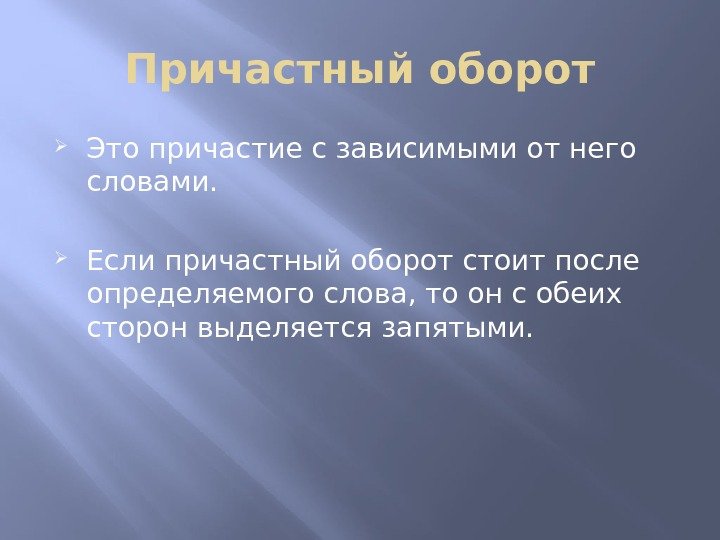 Причастный оборот

Это причастие с зависимыми от него словами.

Если причастный оборот стоит после определяемого слова, то он с обеих сторон выделяется запятыми.